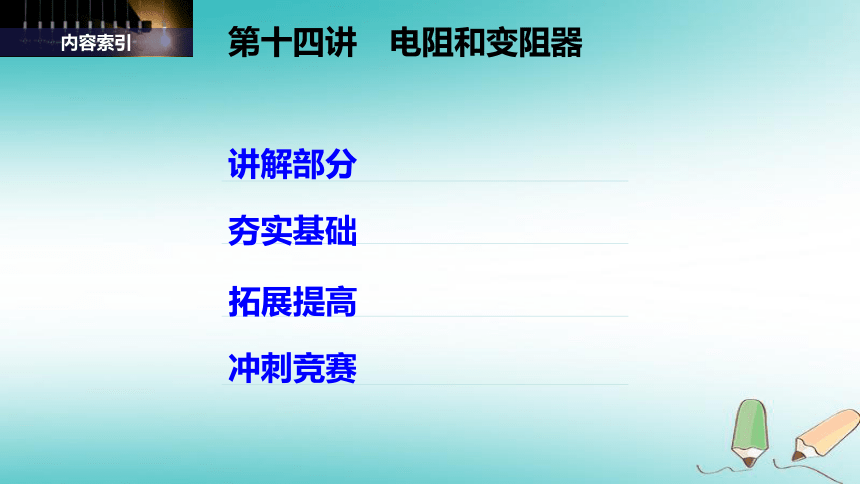 内容索引

第十四讲　电阻和变阻器

讲解部分

夯实基础

拓展提高

冲刺竞赛